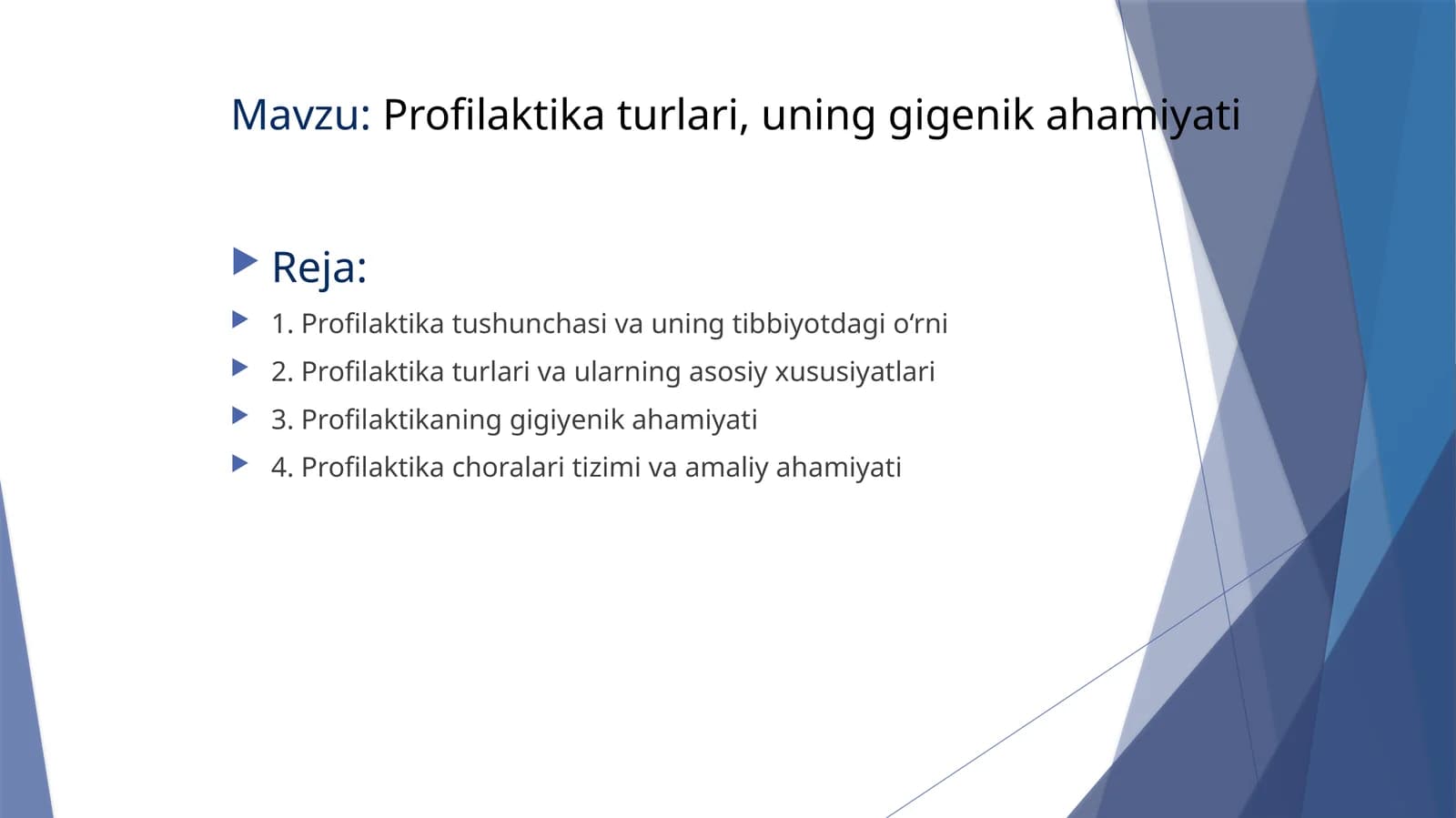 Mavzu: Profilaktika turlari, uning gigenik ahamiyati

Reja:

1. Profilaktika tushunchasi va uning tibbiyotdagi o‘rni

2. Profilaktika turlari va ularning asosiy xususiyatlari

3. Profilaktikaning gigiyenik ahamiyati

4. Profilaktika choralari tizimi va amaliy ahamiyati